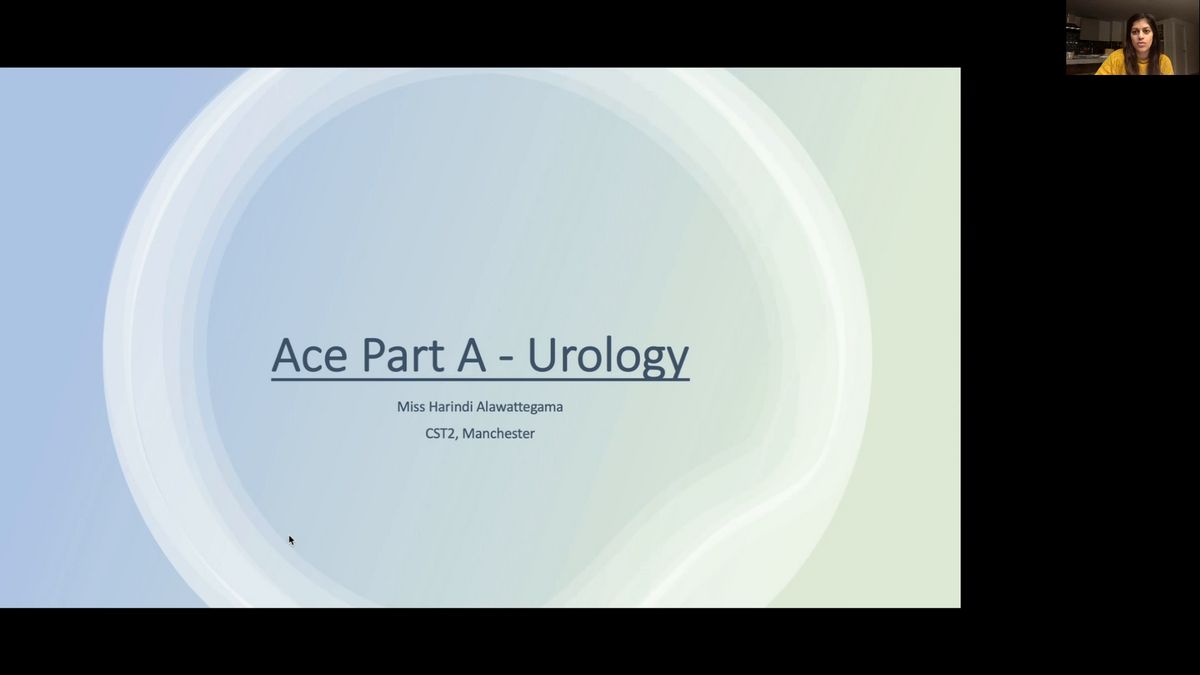 Ace Part A - Urology

Miss Harindi Alawattegama

CST2, Manchester